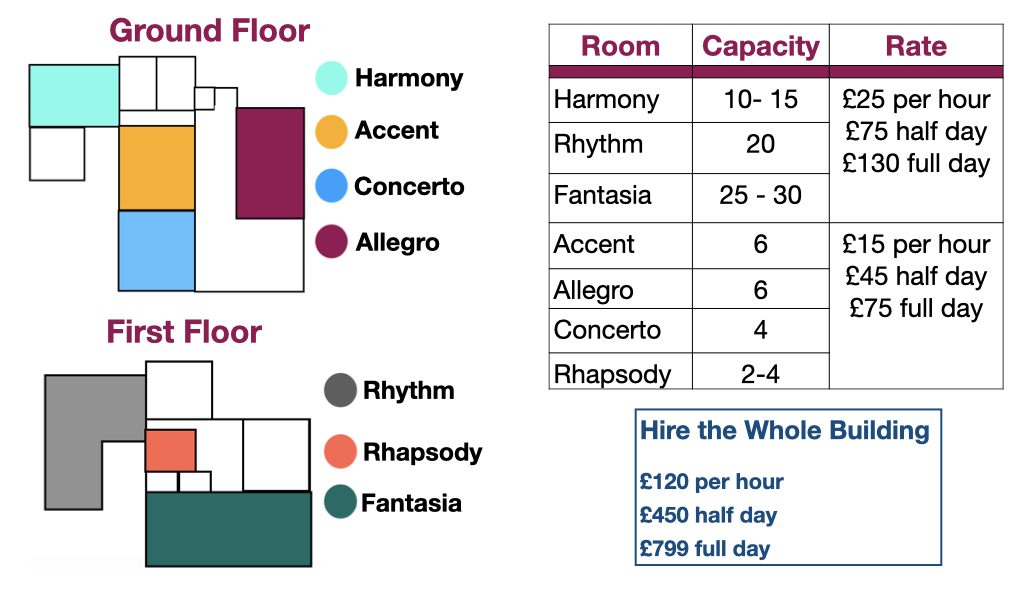 Ground Floor

Harmony
Accent
Concerto
Allegro

First Floor

Rhythm
Rhapsody
Fantasia

| Room | Capacity | Rate |
|---|---|---|
| Harmony | 10- 15 | £25 per hour £75 half day £130 full day |
| Rhythm | 20 | |
| Fantasia | 25 - 30 | |
| Accent | 6 | £15 per hour £45 half day £75 full day |
| Allegro | 6 | |
| Concerto | 4 | |
| Rhapsody | 2-4 | |

Hire the Whole Building

£120 per hour
£450 half day
£799 full day